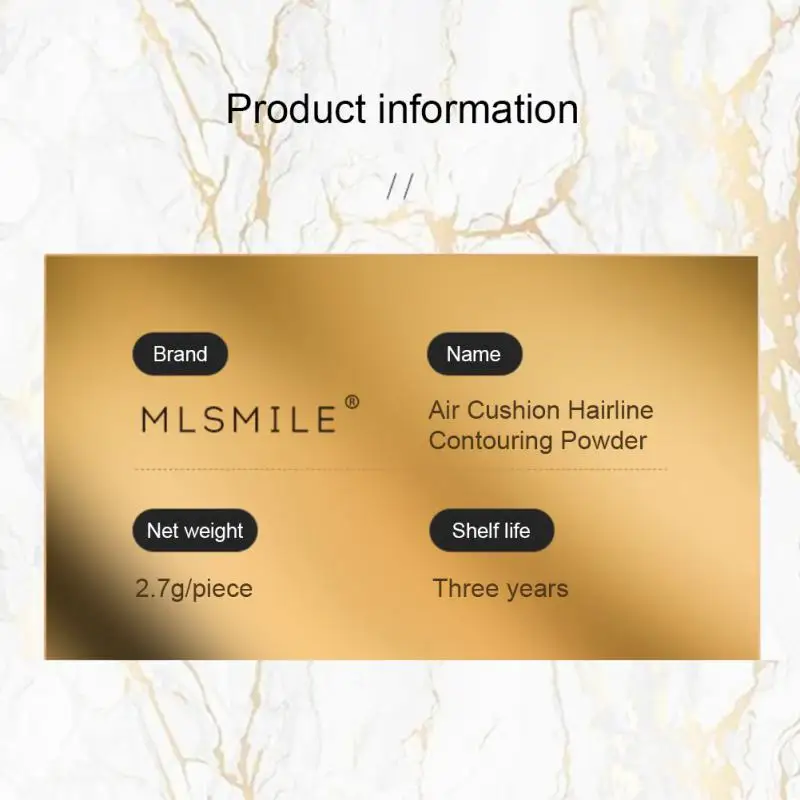 Product information

//

Brand

MLSMILE®

Name

Air Cushion Hairline Contouring Powder

Net weight

2.7g/piece

Shelf life

Three years